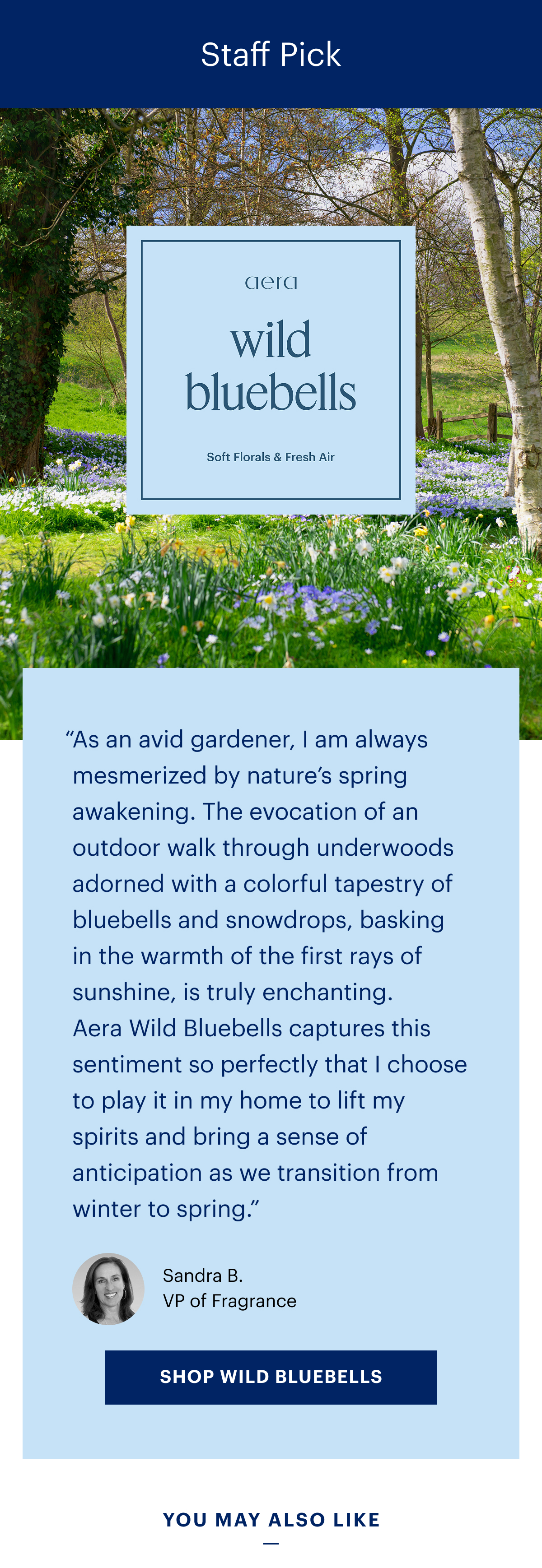 Staff Pick

aera

wild bluebells

Soft Florals & Fresh Air

“As an avid gardener, I am always mesmerized by nature’s spring awakening. The evocation of an outdoor walk through underwoods adorned with a colorful tapestry of bluebells and snowdrops, basking in the warmth of the first rays of sunshine, is truly enchanting. Aera Wild Bluebells captures this sentiment so perfectly that I choose to play it in my home to lift my spirits and bring a sense of anticipation as we transition from winter to spring.”

Sandra B.
VP of Fragrance

SHOP WILD BLUEBELLS

YOU MAY ALSO LIKE